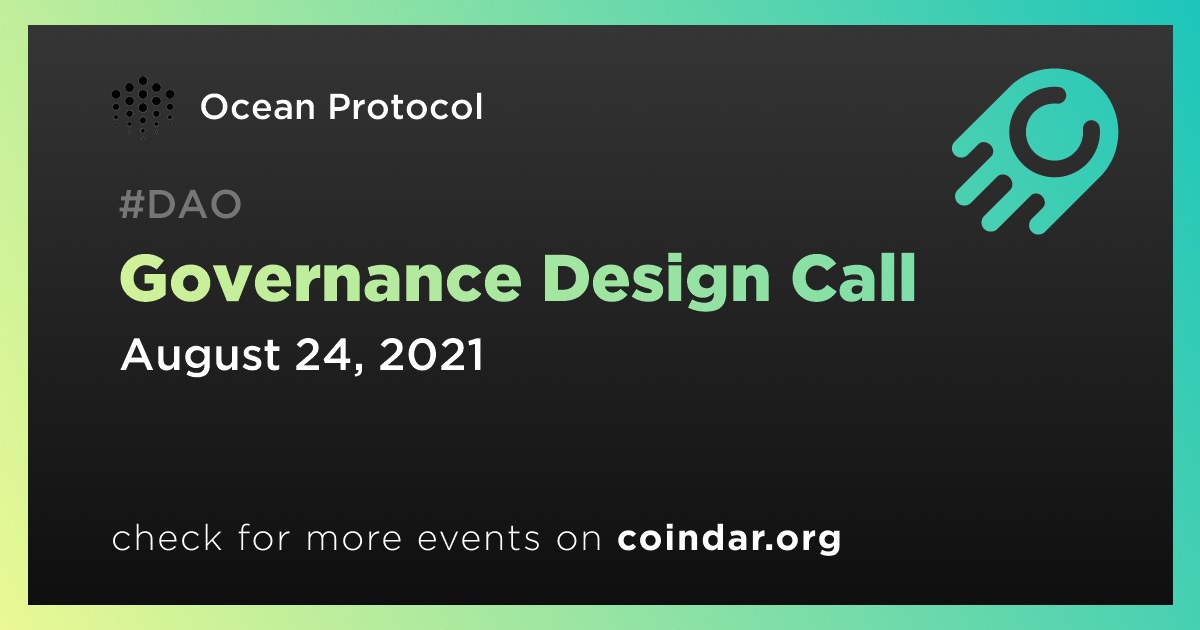 Ocean Protocol

#DAO

Governance Design Call

August 24, 2021

check for more events on coindar.org